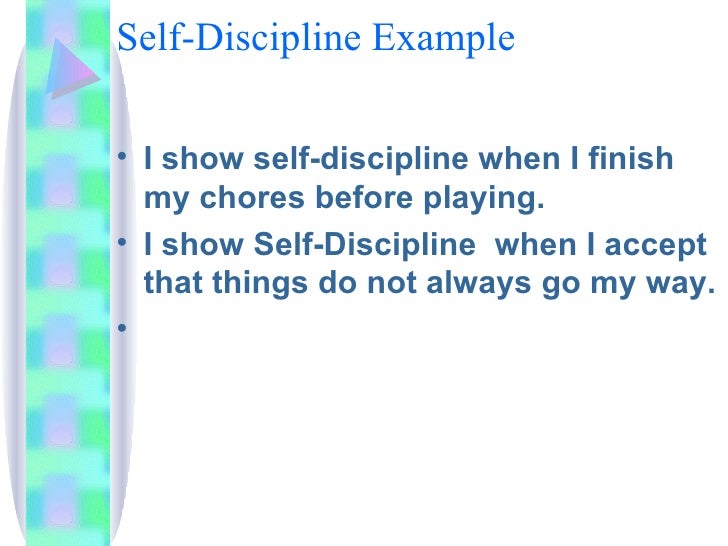 Self-Discipline Example

• I show self-discipline when I finish my chores before playing.
• I show Self-Discipline  when I accept that things do not always go my way.
•